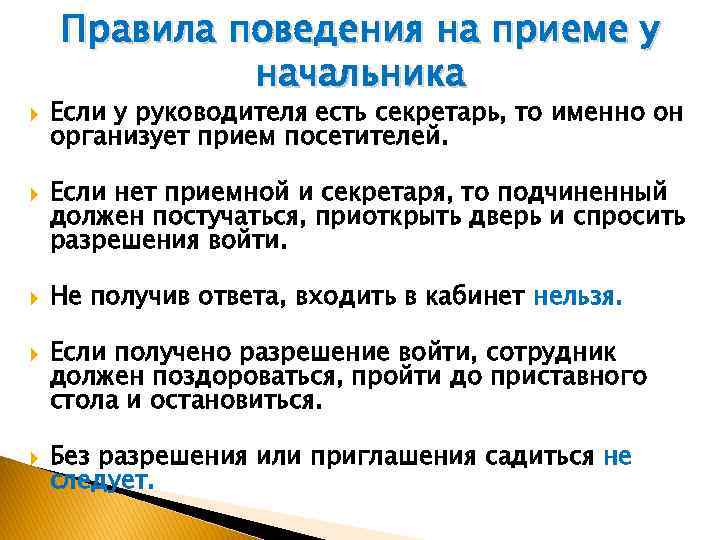 Правила поведения на приеме у начальника

Если у руководителя есть секретарь, то именно он организует прием посетителей.

Если нет приемной и секретаря, то подчиненный должен постучаться, приоткрыть дверь и спросить разрешения войти.

Не получив ответа, входить в кабинет нельзя.

Если получено разрешение войти, сотрудник должен поздороваться, пройти до приставного стола и остановиться.

Без разрешения или приглашения садиться не следует.